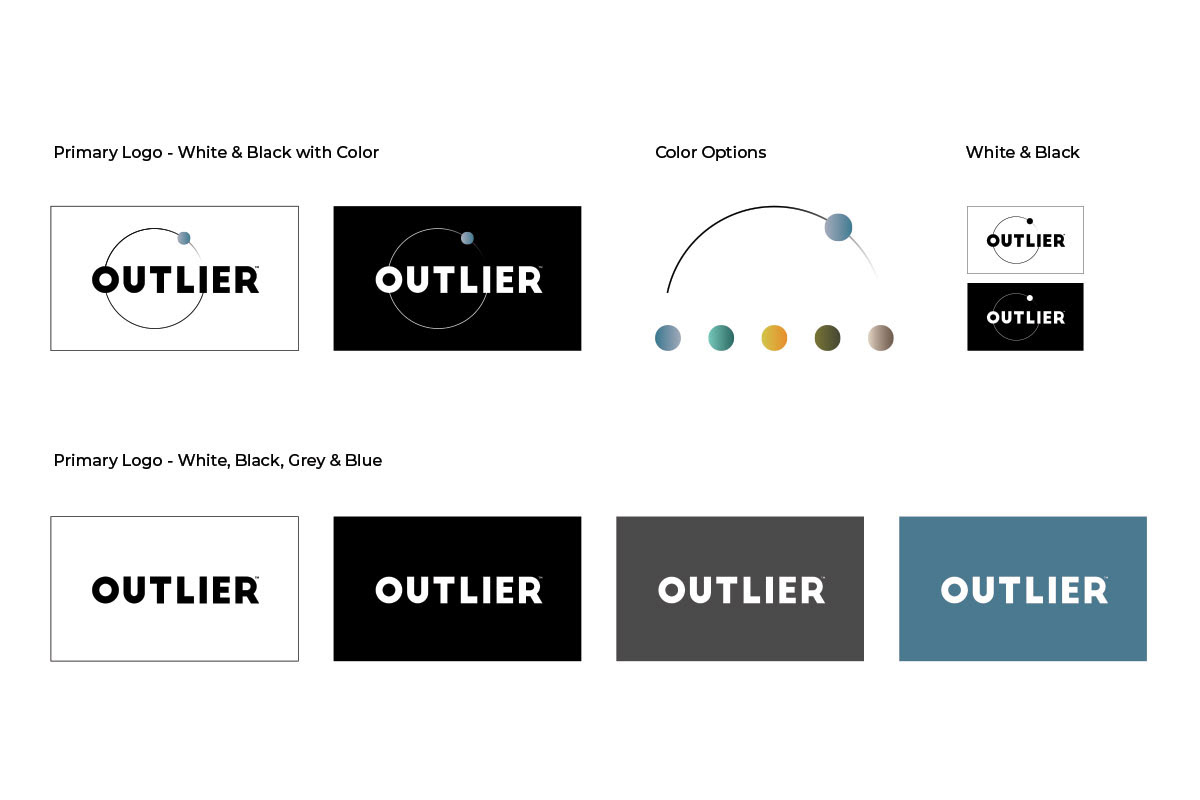 Primary Logo - White & Black with Color

OUTLIER™

OUTLIER™

Color Options

White & Black

OUTLIER™

OUTLIER™

Primary Logo - White, Black, Grey & Blue

OUTLIER™

OUTLIER™

OUTLIER™

OUTLIER™